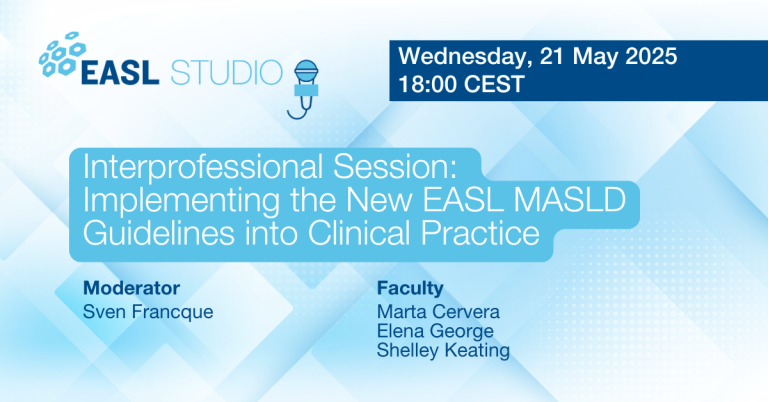 EASL STUDIO

Wednesday, 21 May 2025
18:00 CEST

Interprofessional Session: Implementing the New EASL MASLD Guidelines into Clinical Practice

Moderator
Sven Francque

Faculty
Marta Cervera
Elena George
Shelley Keating